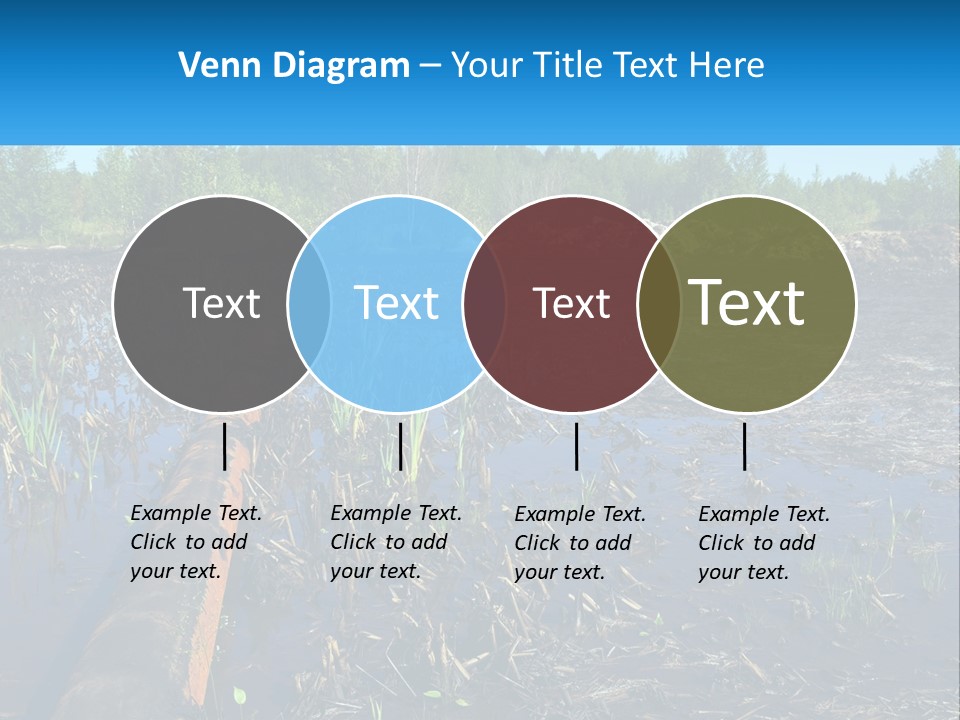 Venn Diagram – Your Title Text Here

Text

Text

Text

Text

Example Text. Click to add your text.

Example Text. Click to add your text.

Example Text. Click to add your text.

Example Text. Click to add your text.